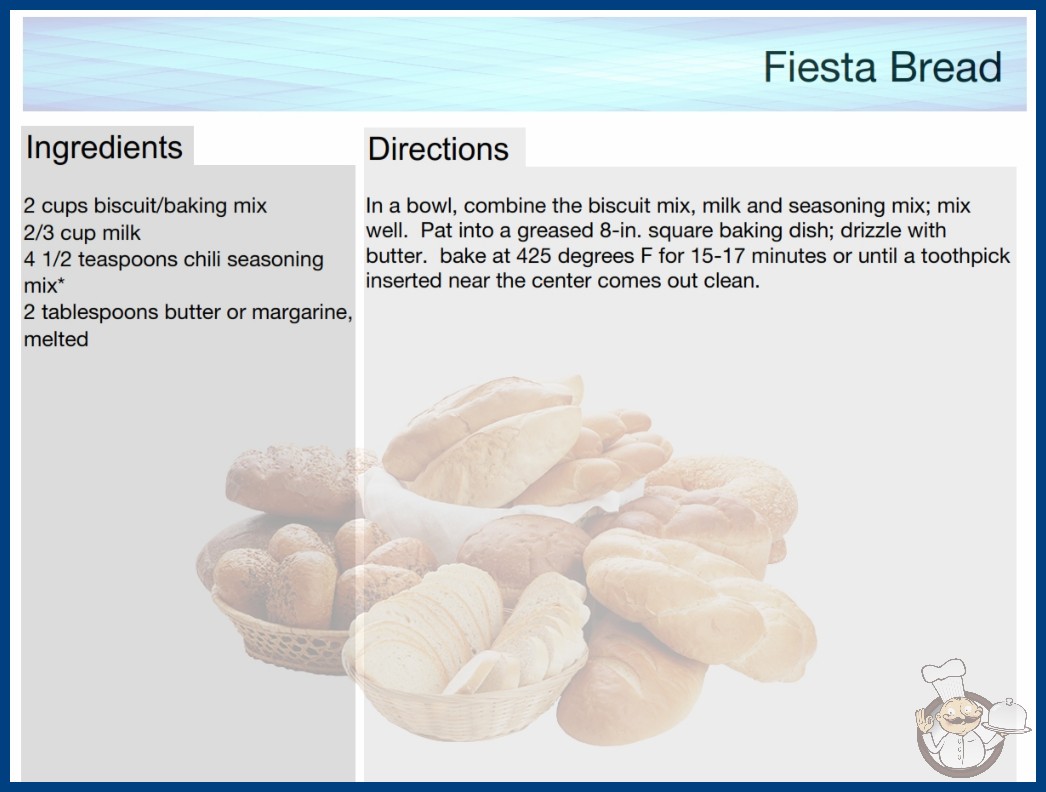 Fiesta Bread

Ingredients

2 cups biscuit/baking mix
2/3 cup milk
4 1/2 teaspoons chili seasoning mix*
2 tablespoons butter or margarine, melted

Directions

In a bowl, combine the biscuit mix, milk and seasoning mix; mix well. Pat into a greased 8-in. square baking dish; drizzle with butter. bake at 425 degrees F for 15-17 minutes or until a toothpick inserted near the center comes out clean.